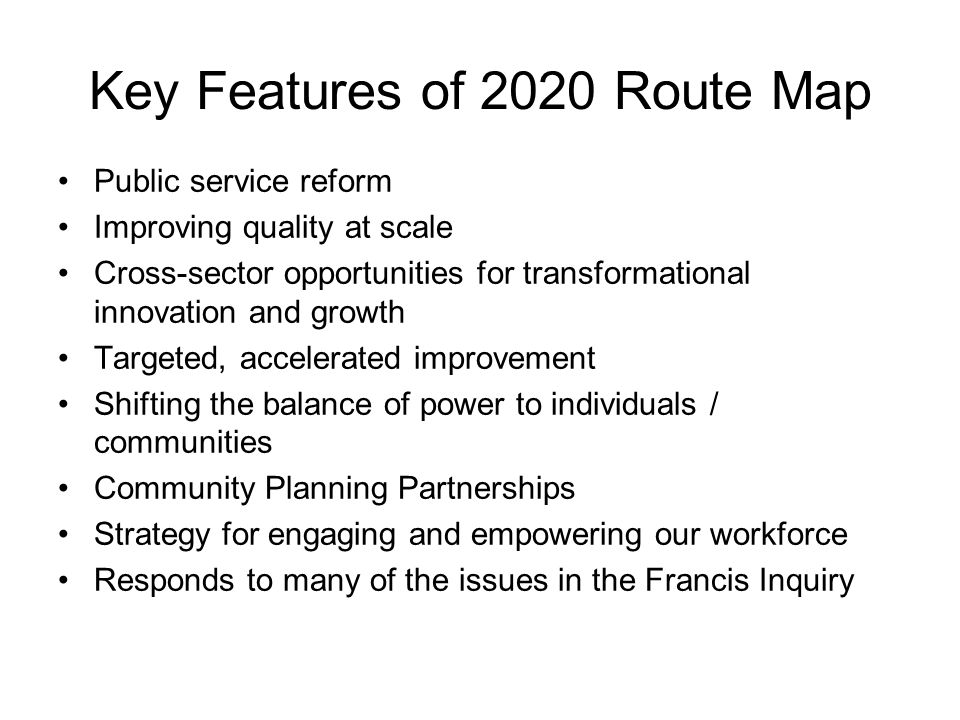 Key Features of 2020 Route Map

• Public service reform
• Improving quality at scale
• Cross-sector opportunities for transformational innovation and growth
• Targeted, accelerated improvement
• Shifting the balance of power to individuals / communities
• Community Planning Partnerships
• Strategy for engaging and empowering our workforce
• Responds to many of the issues in the Francis Inquiry